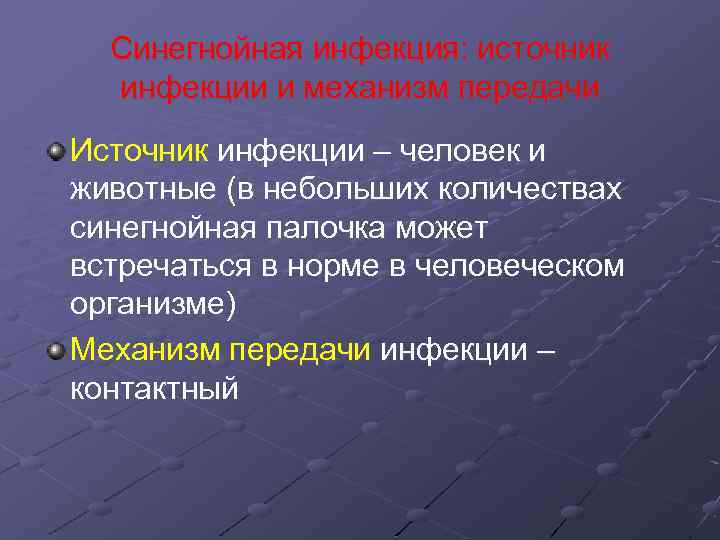 Синегнойная инфекция: источник инфекции и механизм передачи

Источник инфекции – человек и животные (в небольших количествах синегнойная палочка может встречаться в норме в человеческом организме)

Механизм передачи инфекции – контактный